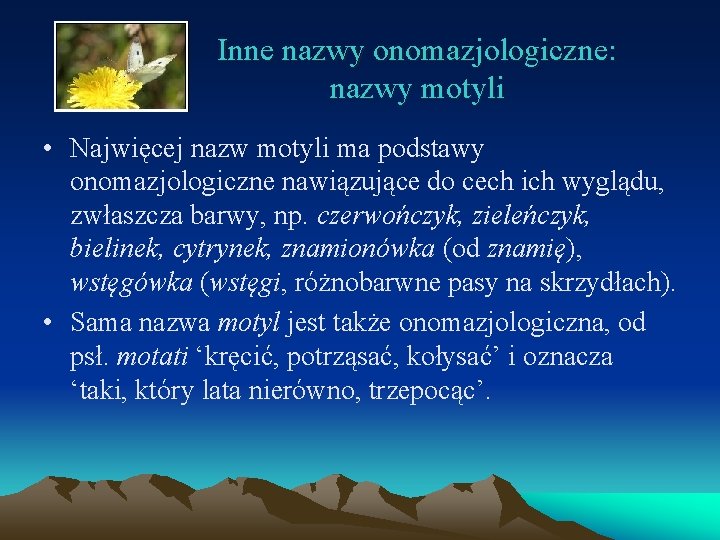 Inne nazwy onomazjologiczne: nazwy motyli

• Najwięcej nazw motyli ma podstawy onomazjologiczne nawiązujące do cech ich wyglądu, zwłaszcza barwy, np. czerwończyk, zieleńczyk, bielinek, cytrynek, znamionówka (od znamię), wstęgówka (wstęgi, różnobarwne pasy na skrzydłach).

• Sama nazwa motyl jest także onomazjologiczna, od psł. motati ‘kręcić, potrząsać, kołysać’ i oznacza ‘taki, który lata nierówno, trzepocąc’.